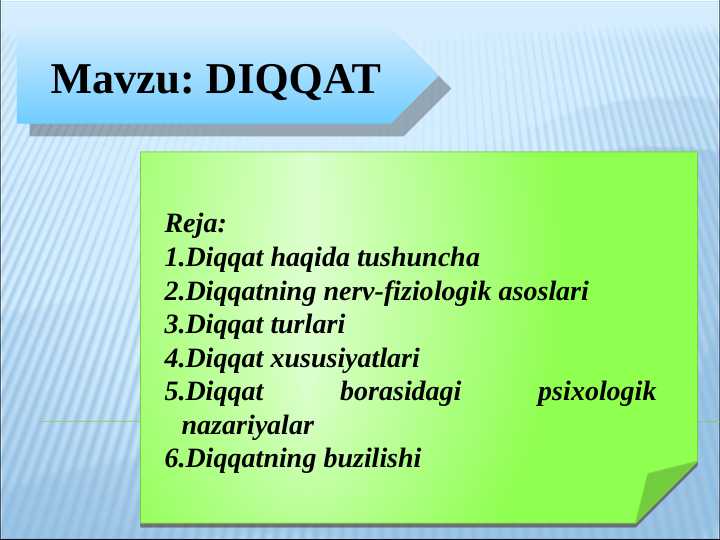 Mavzu: DIQQAT

Reja:
1.Diqqat haqida tushuncha
2.Diqqatning nerv-fiziologik asoslari
3.Diqqat turlari
4.Diqqat xususiyatlari
5.Diqqat borasidagi psixologik nazariyalar
6.Diqqatning buzilishi